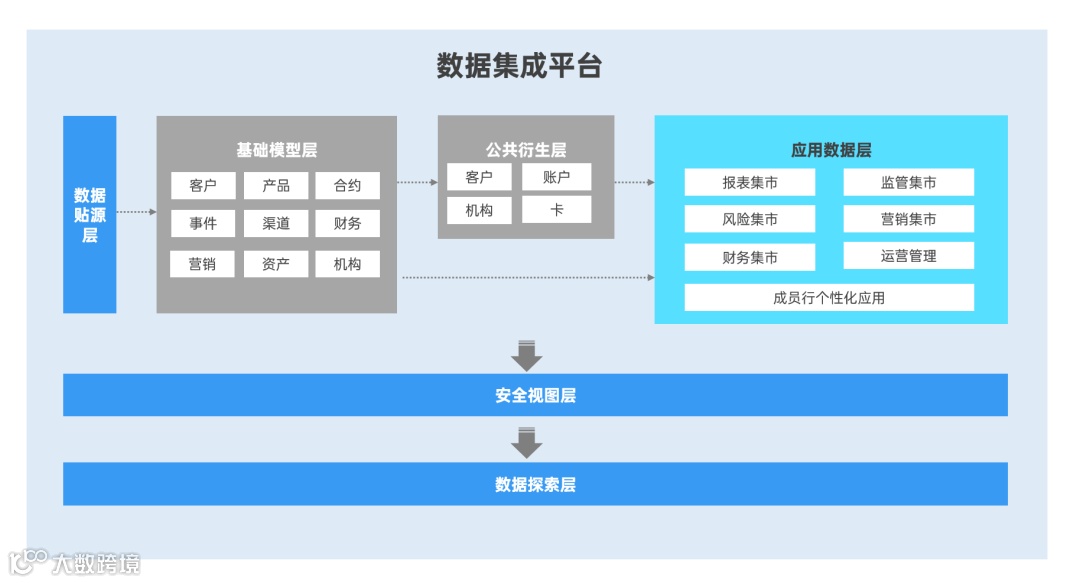 数据集成平台

数据贴源层

基础模型层

客户 产品 合约

事件 渠道 财务

营销 资产 机构

公共衍生层

客户 账户

机构 卡

应用数据层

报表集市 监管集市

风险集市 营销集市

财务集市 运营管理

成员行个性化应用

安全视图层

数据探索层

大数跨境